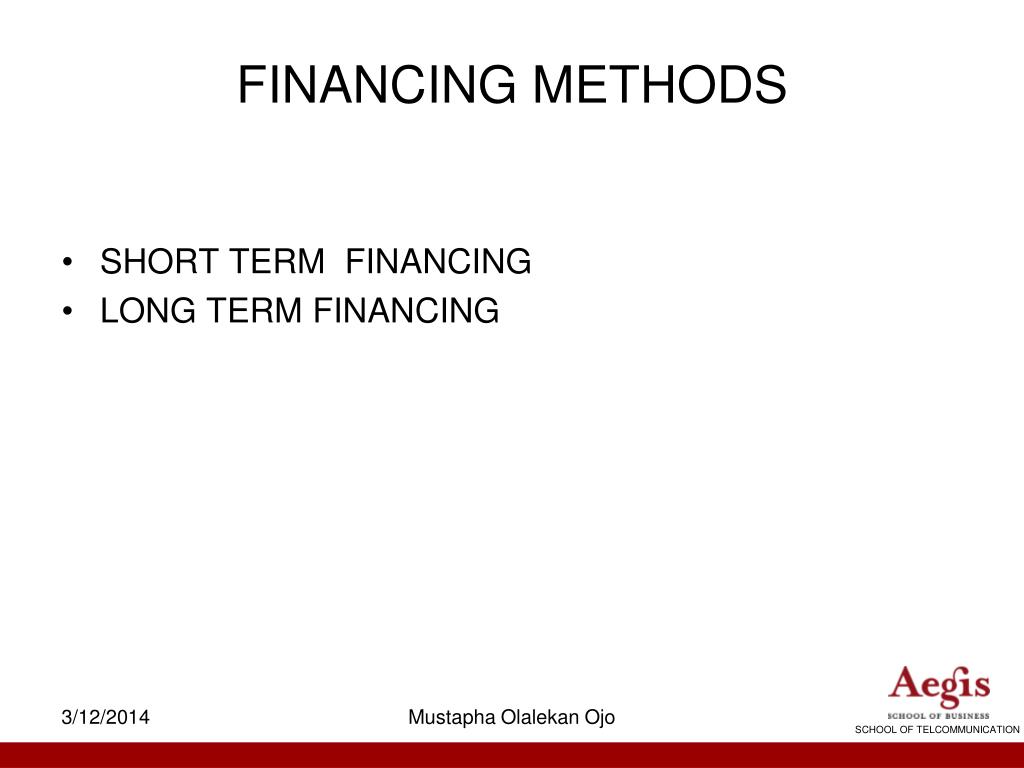 FINANCING METHODS

• SHORT TERM FINANCING
• LONG TERM FINANCING

3/12/2014

Mustapha Olalekan Ojo

Aegis
SCHOOL OF BUSINESS
SCHOOL OF TELCOMMUNICATION